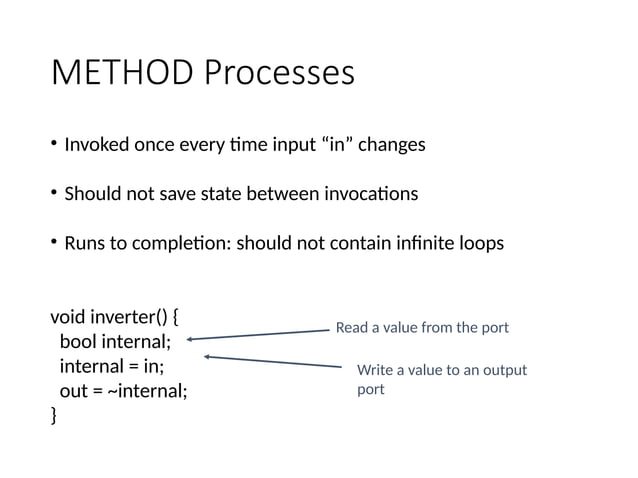 METHOD Processes

• Invoked once every time input “in” changes

• Should not save state between invocations

• Runs to completion: should not contain infinite loops

void inverter() {
bool internal;
internal = in;
out = ~internal;
}

Read a value from the port

Write a value to an output port